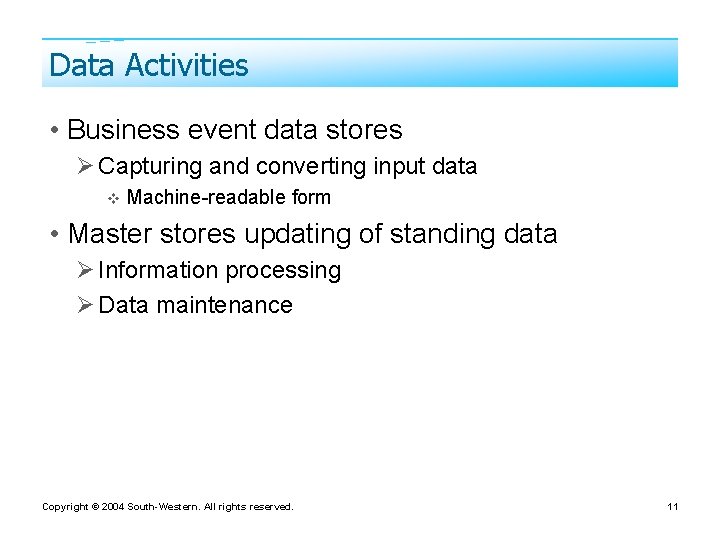 Data Activities

• Business event data stores
  ➢ Capturing and converting input data
    ❖ Machine-readable form

• Master stores updating of standing data
  ➢ Information processing
  ➢ Data maintenance

Copyright © 2004 South-Western. All rights reserved.

11